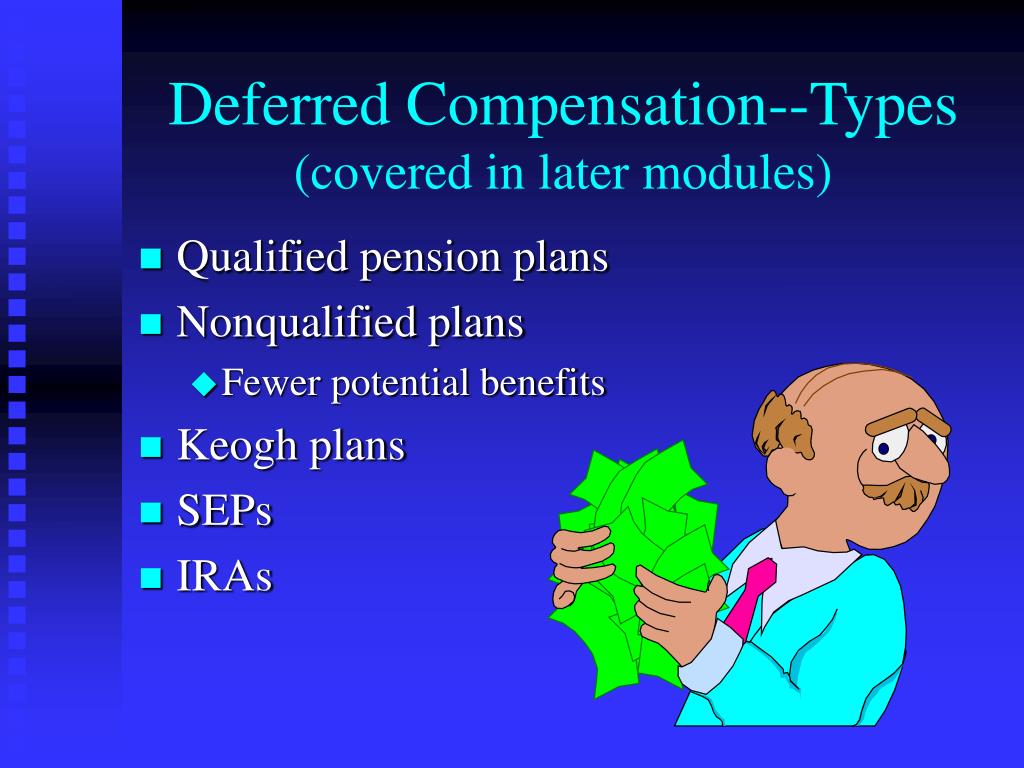 Deferred Compensation--Types
(covered in later modules)

- Qualified pension plans
- Nonqualified plans
  - Fewer potential benefits
- Keogh plans
- SEPs
- IRAs